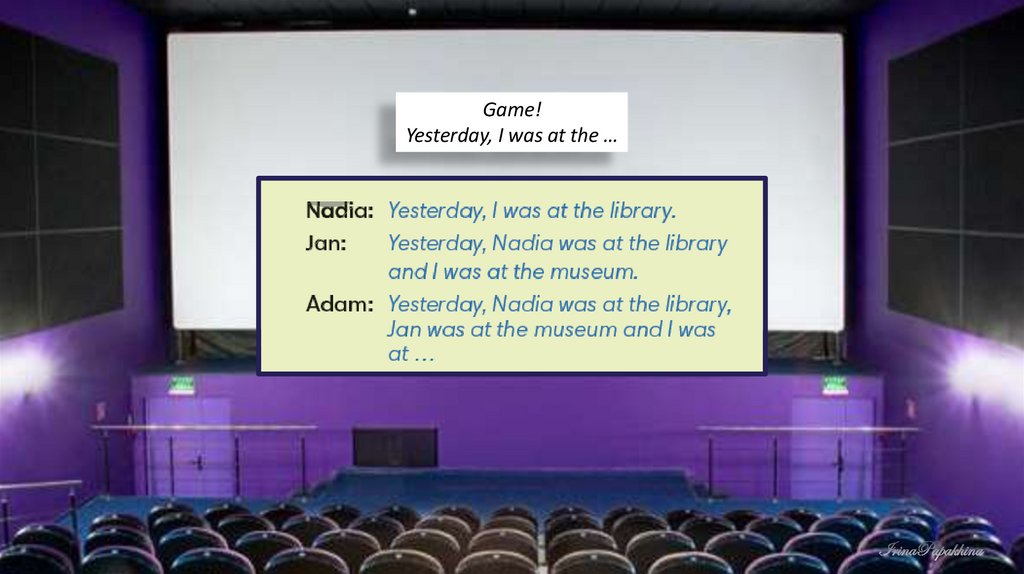 Game!
Yesterday, I was at the …

Nadia: Yesterday, I was at the library.
Jan: Yesterday, Nadia was at the library and I was at the museum.
Adam: Yesterday, Nadia was at the library, Jan was at the museum and I was at …

IrinaPopakhina